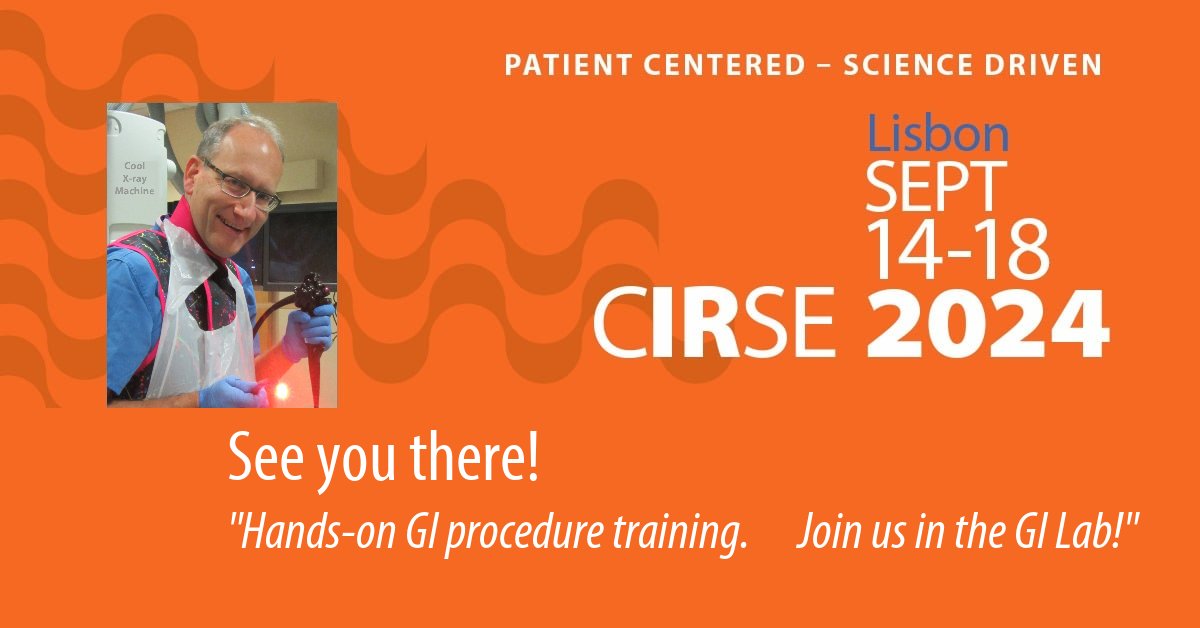 PATIENT CENTERED – SCIENCE DRIVEN

Cool X-ray Machine

Lisbon
SEPT
14-18
CIRSE 2024

See you there!

"Hands-on GI procedure training. Join us in the GI Lab!"